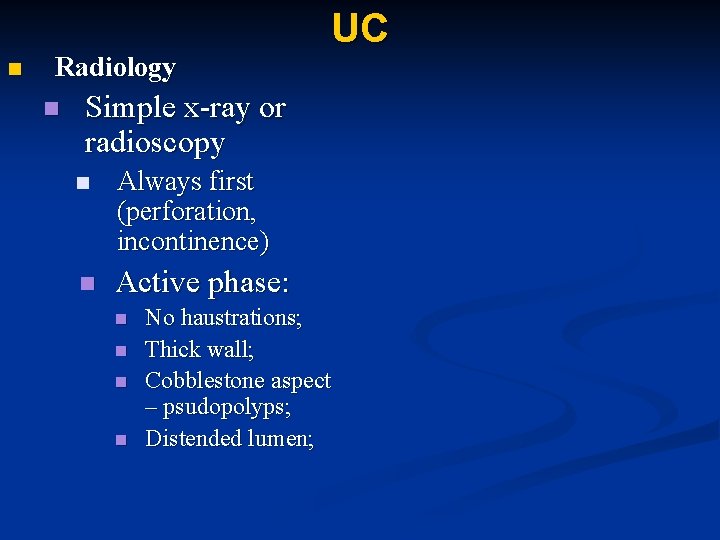 UC

Radiology

Simple x-ray or radioscopy

Always first (perforation, incontinence)

Active phase:

No haustrations;

Thick wall;

Cobblestone aspect – psudopolyps;

Distended lumen;